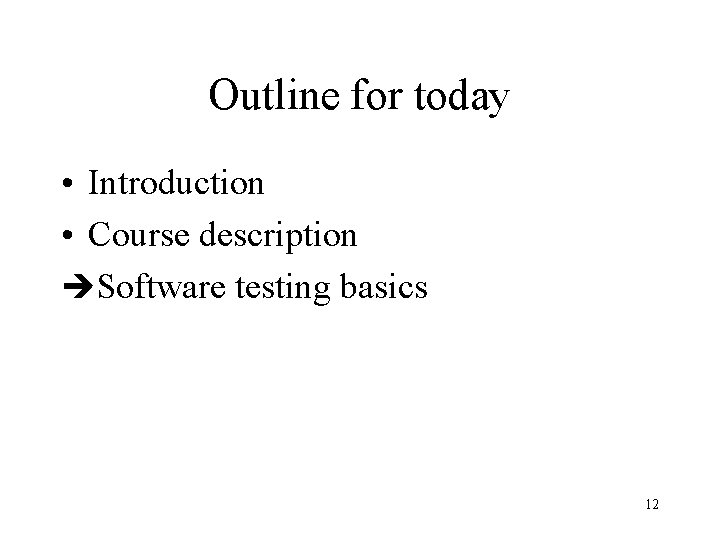 Outline for today

• Introduction
• Course description
➔Software testing basics

12